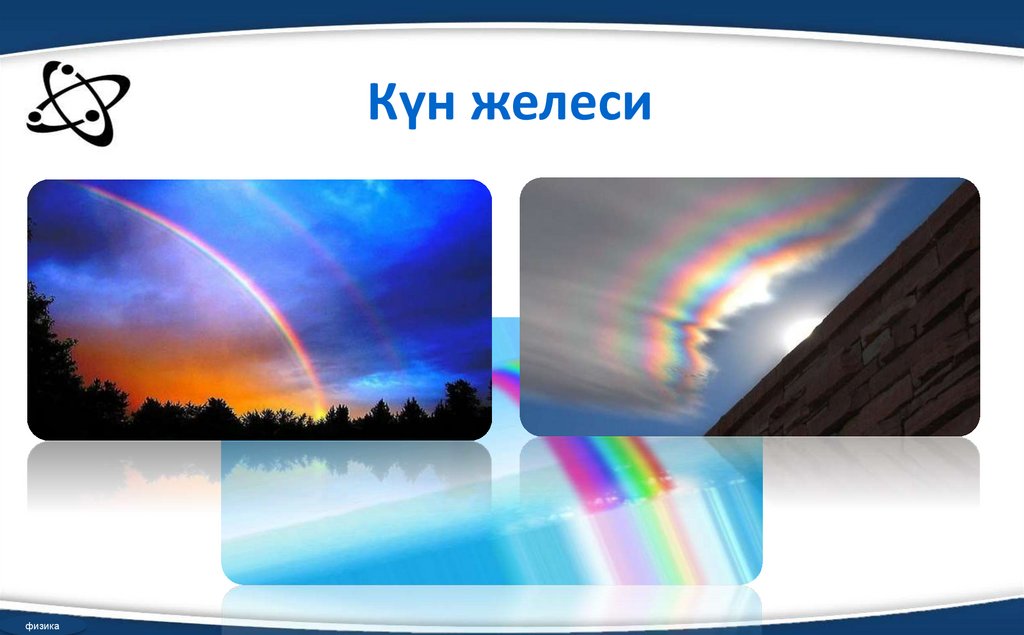 Күн желеси

физика